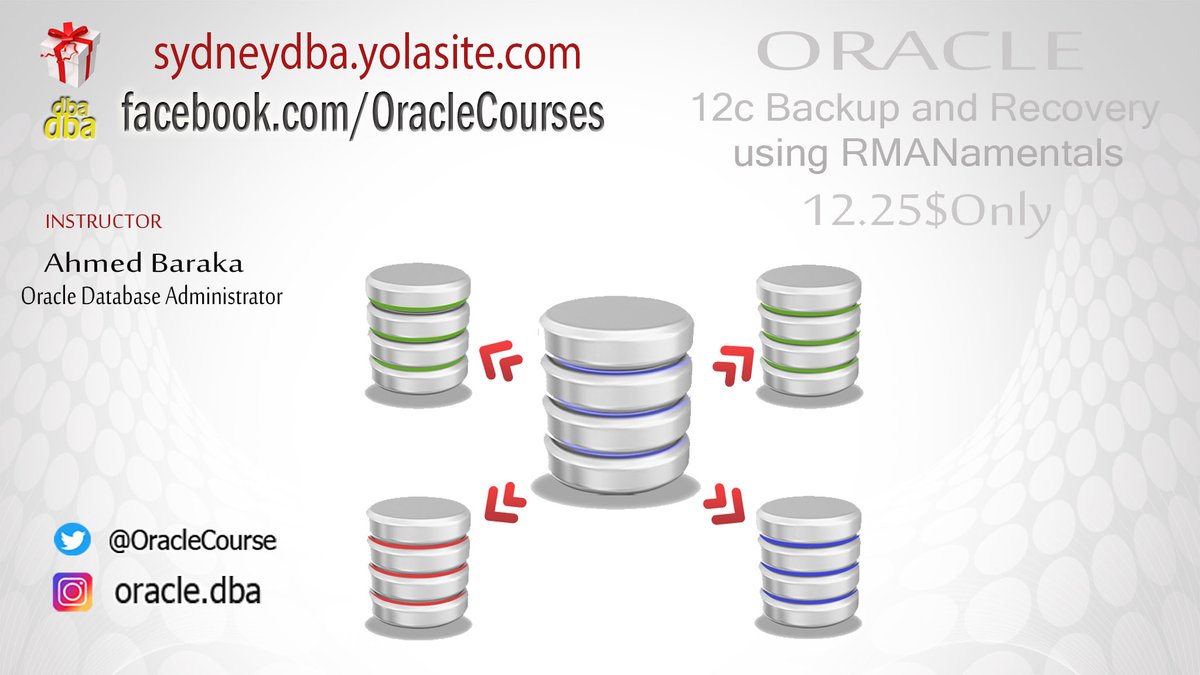 sydneydba.yolasite.com
dba dba
facebook.com/OracleCourses

ORACLE
12c Backup and Recovery using RMANamentals
12.25$Only

INSTRUCTOR
Ahmed Baraka
Oracle Database Administrator

@OracleCourse
oracle.dba